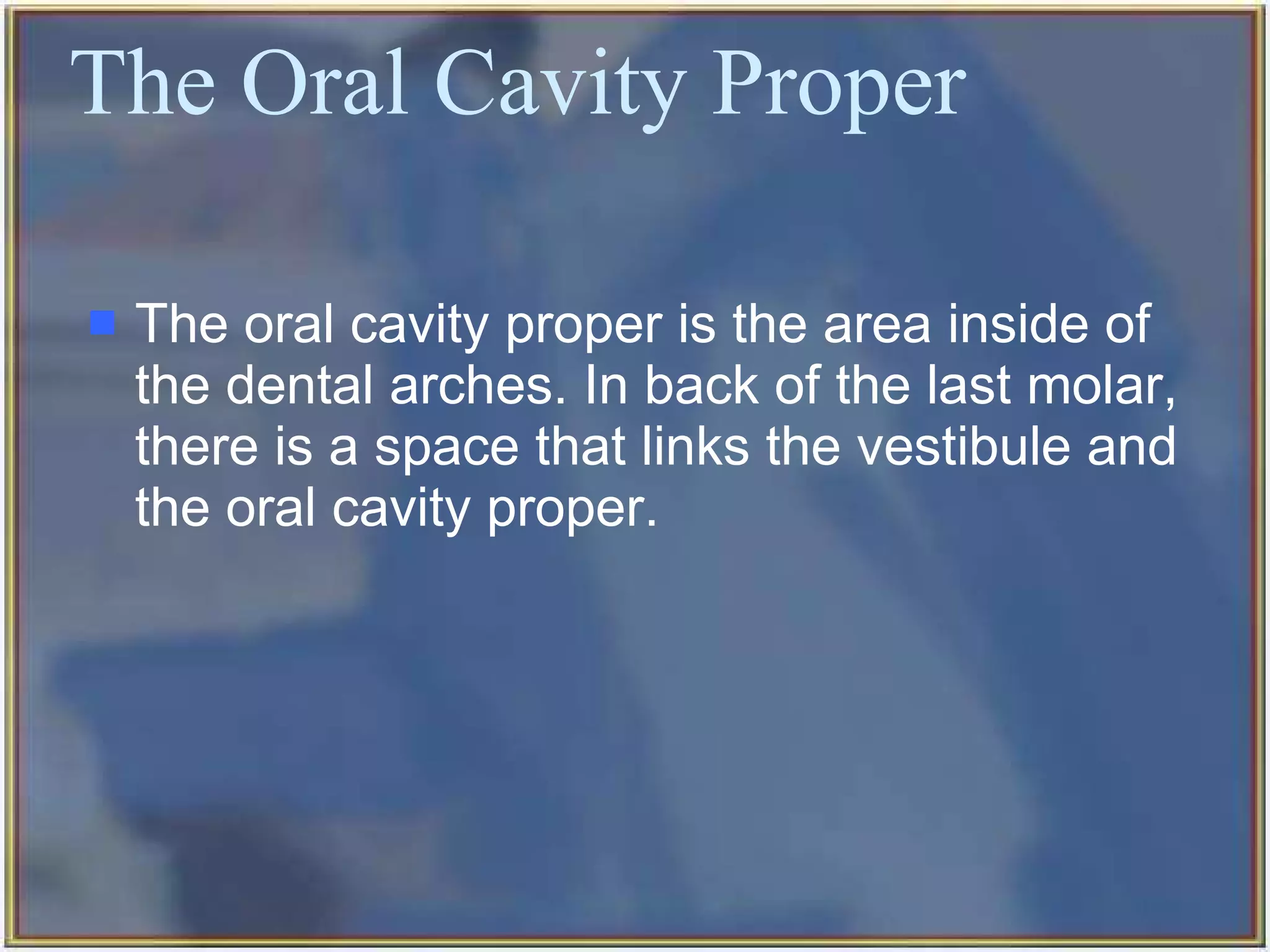 The Oral Cavity Proper

The oral cavity proper is the area inside of the dental arches. In back of the last molar, there is a space that links the vestibule and the oral cavity proper.